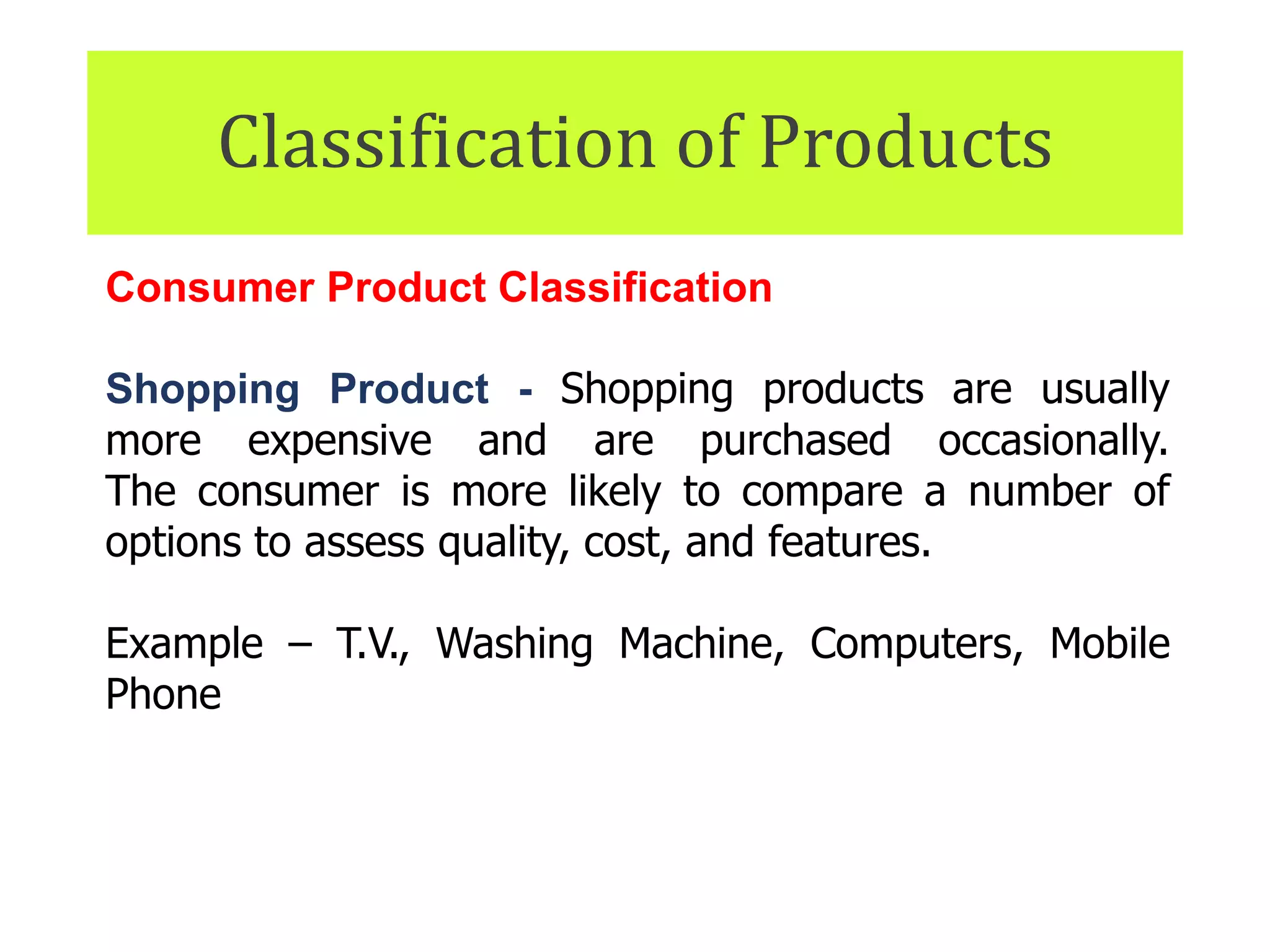 Classification of Products

Consumer Product Classification

Shopping Product - Shopping products are usually more expensive and are purchased occasionally. The consumer is more likely to compare a number of options to assess quality, cost, and features.

Example – T.V., Washing Machine, Computers, Mobile Phone